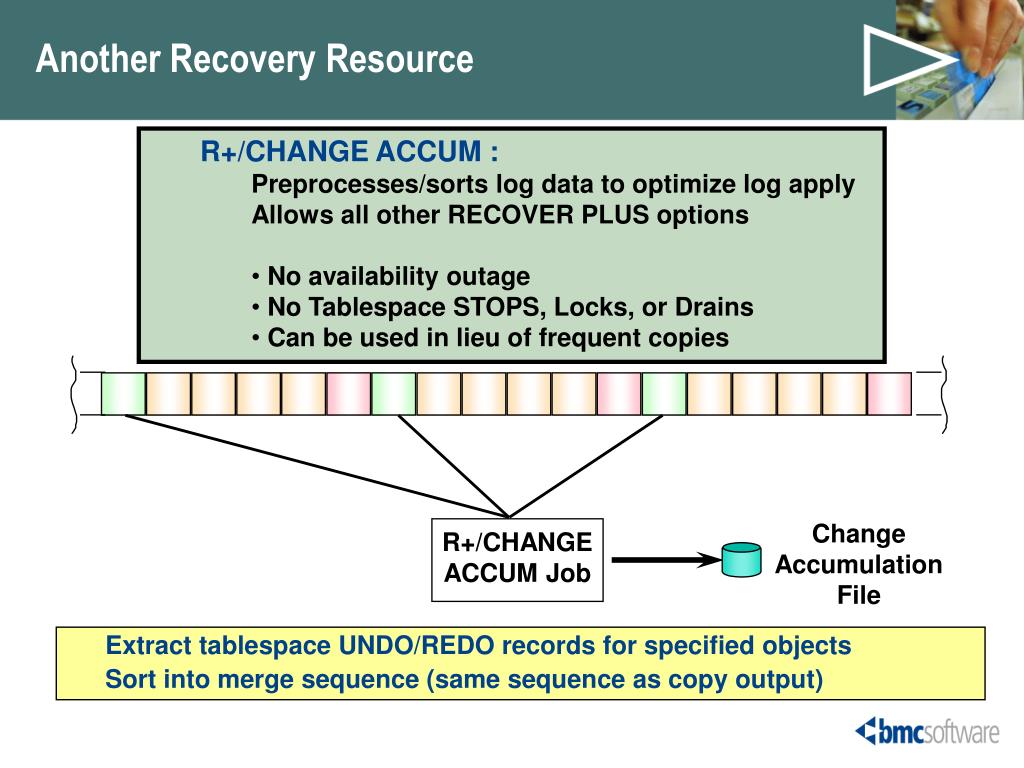 Another Recovery Resource

R+/CHANGE ACCUM :
Preprocesses/sorts log data to optimize log apply
Allows all other RECOVER PLUS options

• No availability outage
• No Tablespace STOPS, Locks, or Drains
• Can be used in lieu of frequent copies

R+/CHANGE ACCUM Job

Change Accumulation File

Extract tablespace UNDO/REDO records for specified objects
Sort into merge sequence (same sequence as copy output)

bmcsoftware